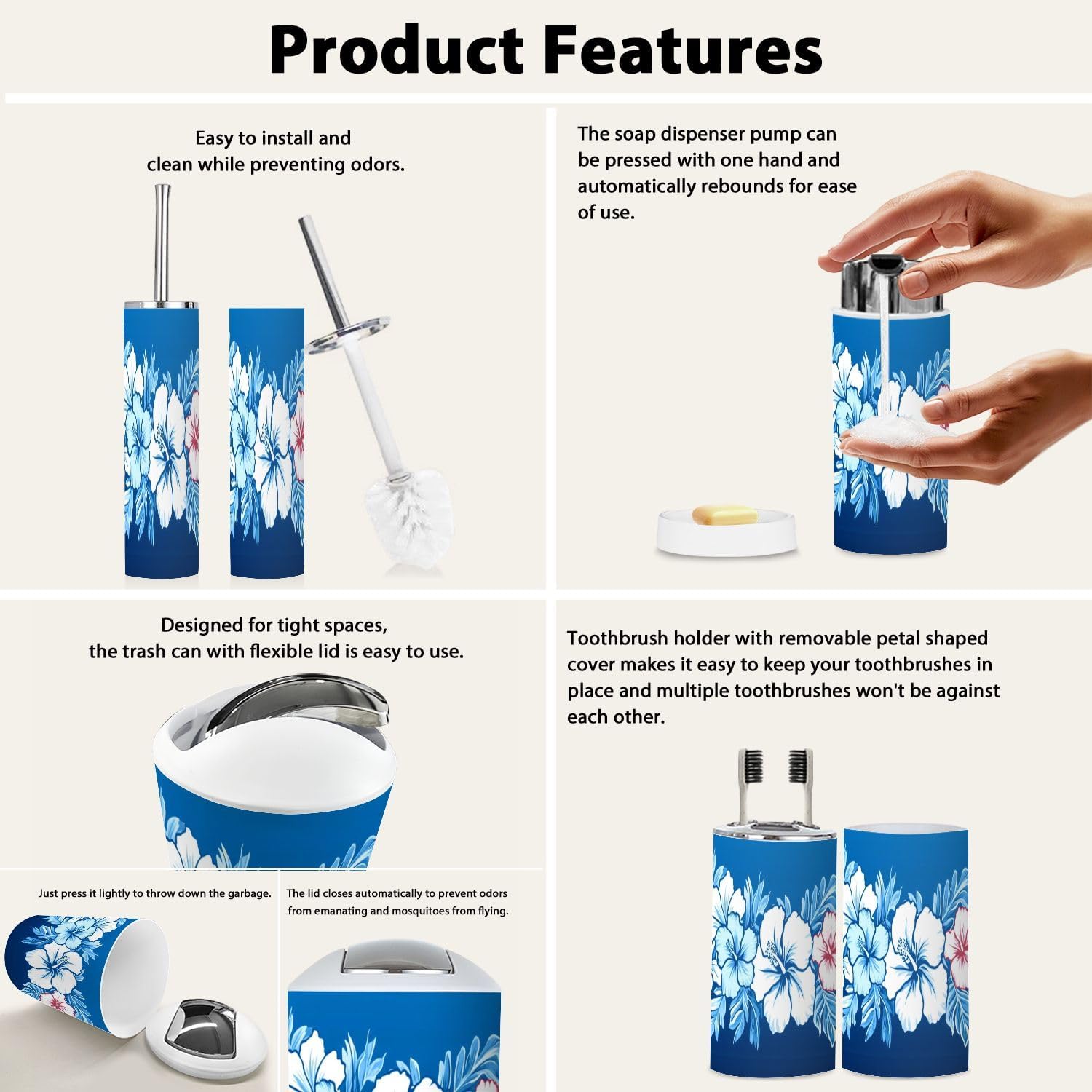 Product Features

Easy to install and clean while preventing odors.

The soap dispenser pump can be pressed with one hand and automatically rebounds for ease of use.

Designed for tight spaces, the trash can with flexible lid is easy to use.

Just press it lightly to throw down the garbage.

The lid closes automatically to prevent odors from emanating and mosquitoes from flying.

Toothbrush holder with removable petal shaped cover makes it easy to keep your toothbrushes in place and multiple toothbrushes won't be against each other.